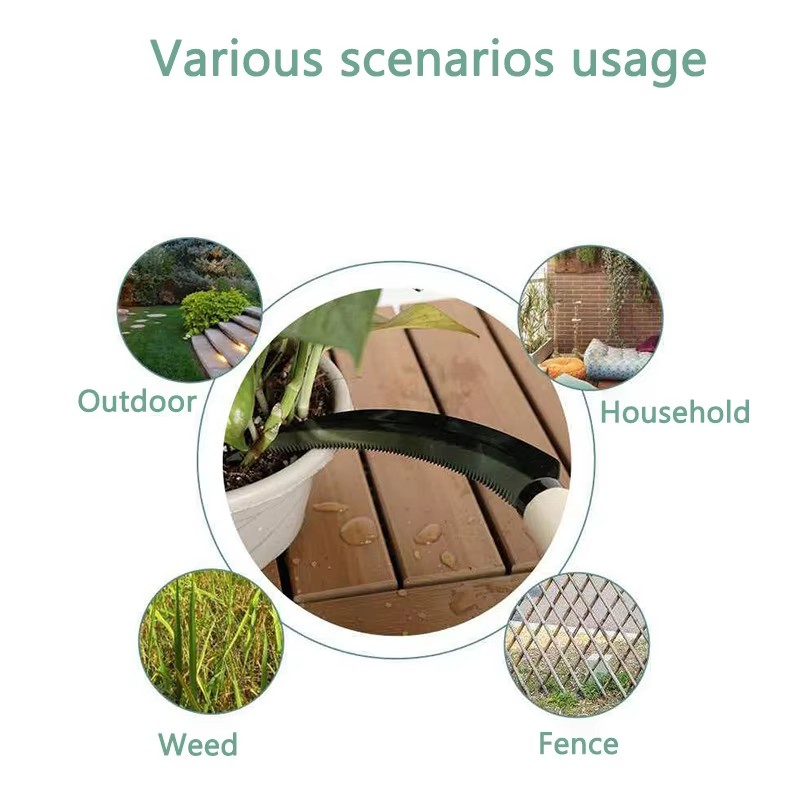 Various scenarios usage

Outdoor

Household

Weed

Fence